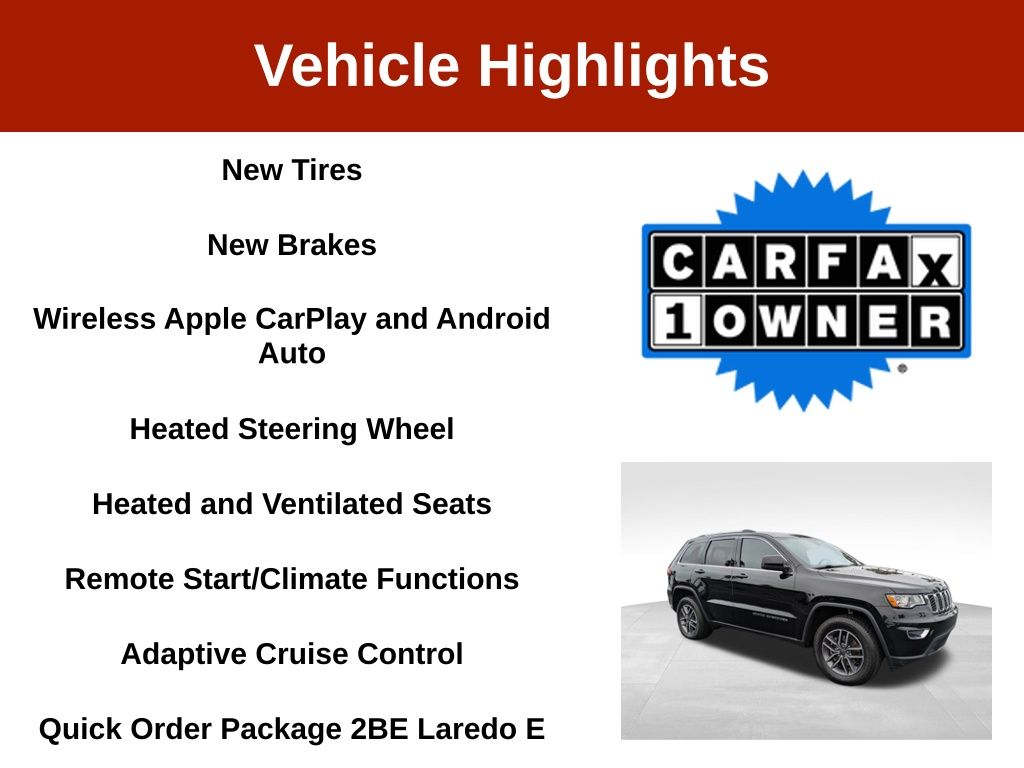 Vehicle Highlights

New Tires

New Brakes

Wireless Apple CarPlay and Android Auto

Heated Steering Wheel

Heated and Ventilated Seats

Remote Start/Climate Functions

Adaptive Cruise Control

Quick Order Package 2BE Laredo E

CARFAX
1 OWNER